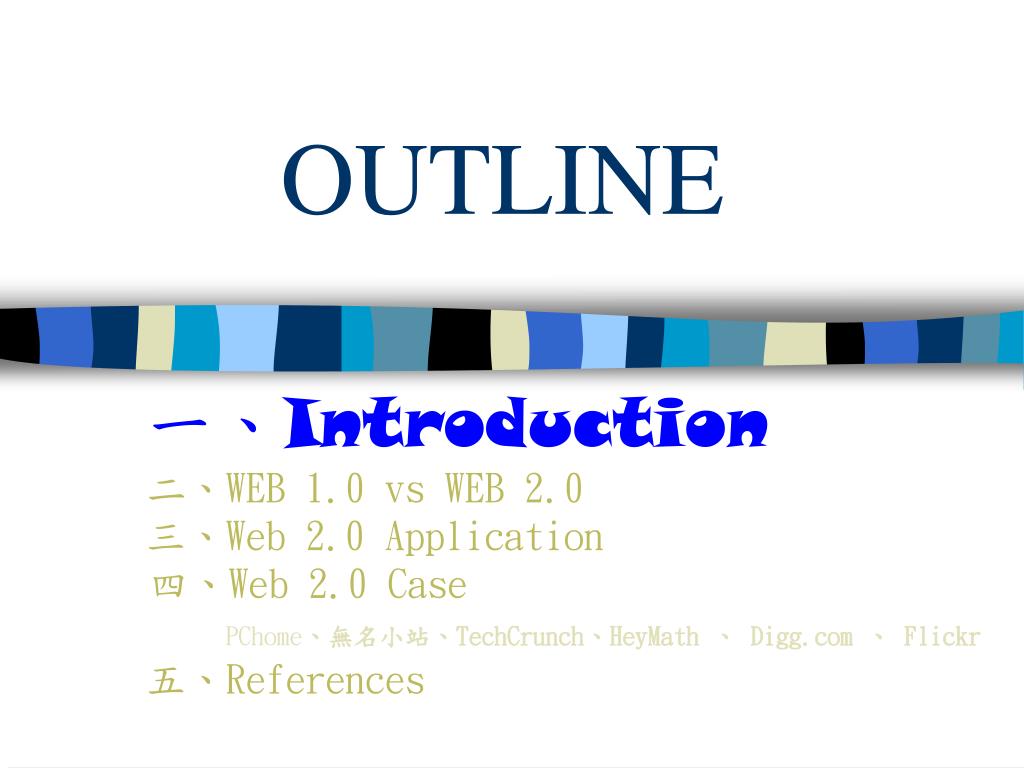 OUTLINE

一、Introduction
二、WEB 1.0 vs WEB 2.0
三、Web 2.0 Application
四、Web 2.0 Case
PChome、無名小站、TechCrunch、HeyMath 、 Digg.com 、 Flickr
五、References